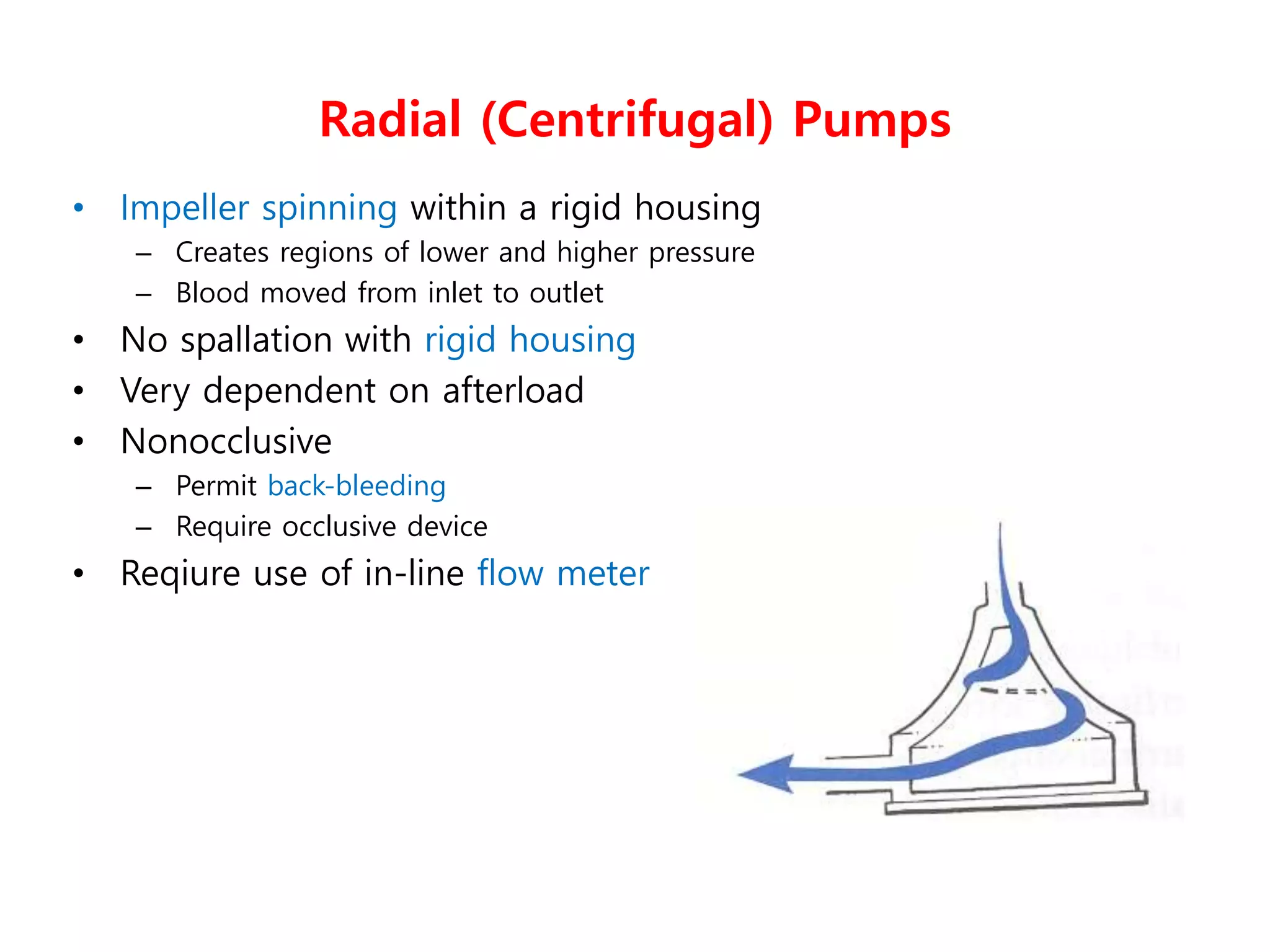 Radial (Centrifugal) Pumps

• Impeller spinning within a rigid housing
– Creates regions of lower and higher pressure
– Blood moved from inlet to outlet
• No spallation with rigid housing
• Very dependent on afterload
• Nonocclusive
– Permit back-bleeding
– Require occlusive device
• Reqiure use of in-line flow meter